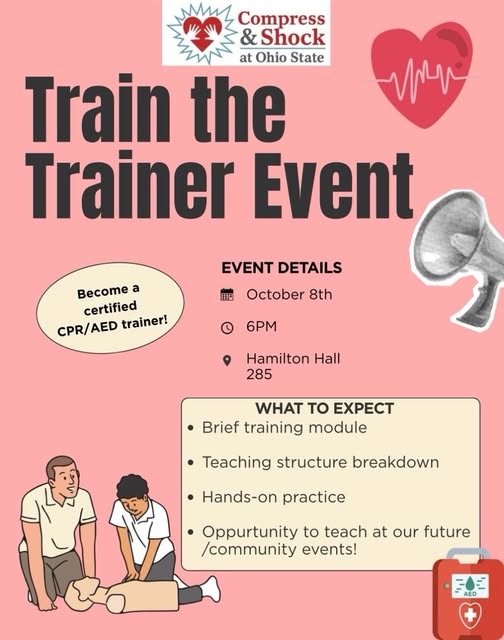 Compress
& Shock
at Ohio State

Train the Trainer Event

Become a certified CPR/AED trainer!

EVENT DETAILS

October 8th

6PM

Hamilton Hall 285

WHAT TO EXPECT
• Brief training module
• Teaching structure breakdown
• Hands-on practice
• Oppurtunity to teach at our future /community events!

AED